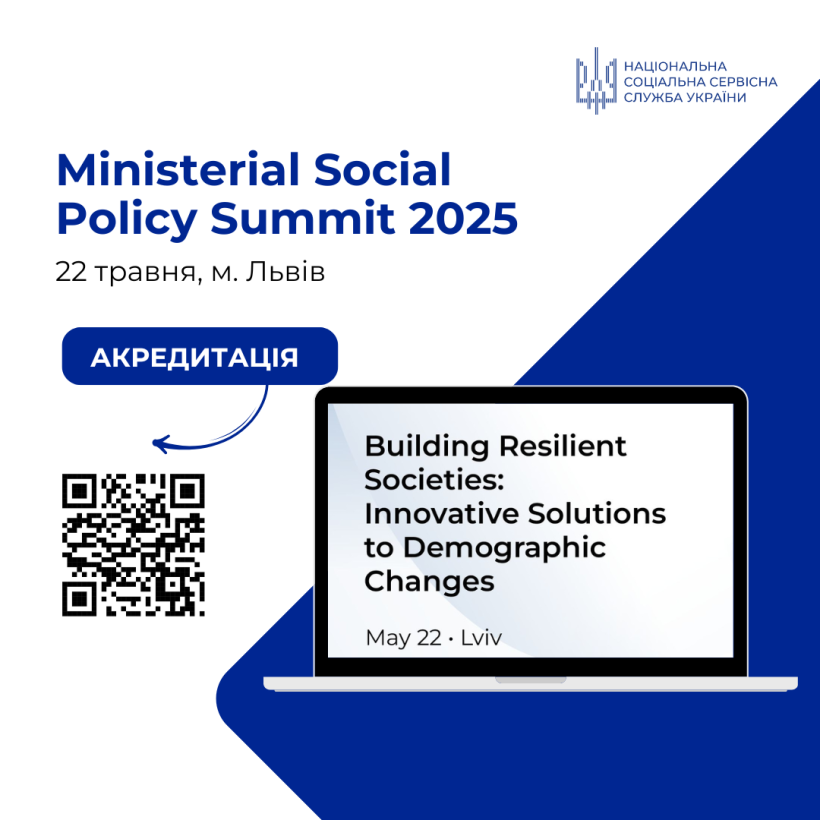 НАЦІОНАЛЬНА СОЦІАЛЬНА СЕРВІСНА СЛУЖБА УКРАЇНИ

Ministerial Social Policy Summit 2025

22 травня, м. Львів

АКРЕДИТАЦІЯ

Building Resilient Societies: Innovative Solutions to Demographic Changes

May 22 • Lviv